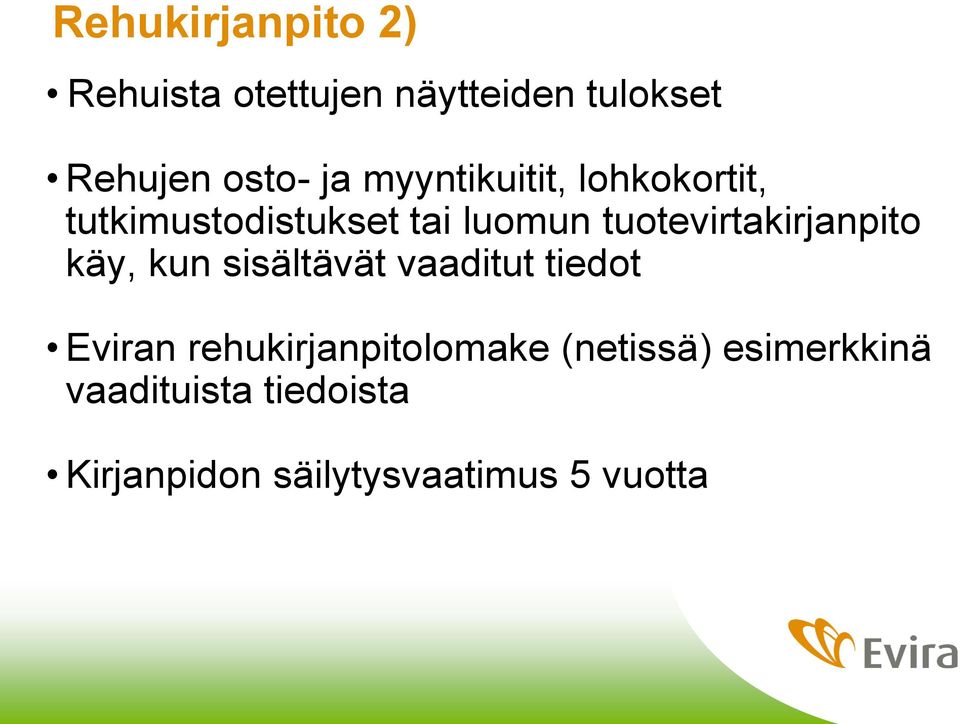 Rehukirjanpito 2)

• Rehuista otettujen näytteiden tulokset

• Rehujen osto- ja myyntikuitit, lohkokortit, tutkimustodistukset tai luomun tuotevirtakirjanpito käy, kun sisältävät vaaditut tiedot

• Eviran rehukirjanpitolomake (netissä) esimerkkinä vaadituista tiedoista

• Kirjanpidon säilytysvaatimus 5 vuotta

Evira